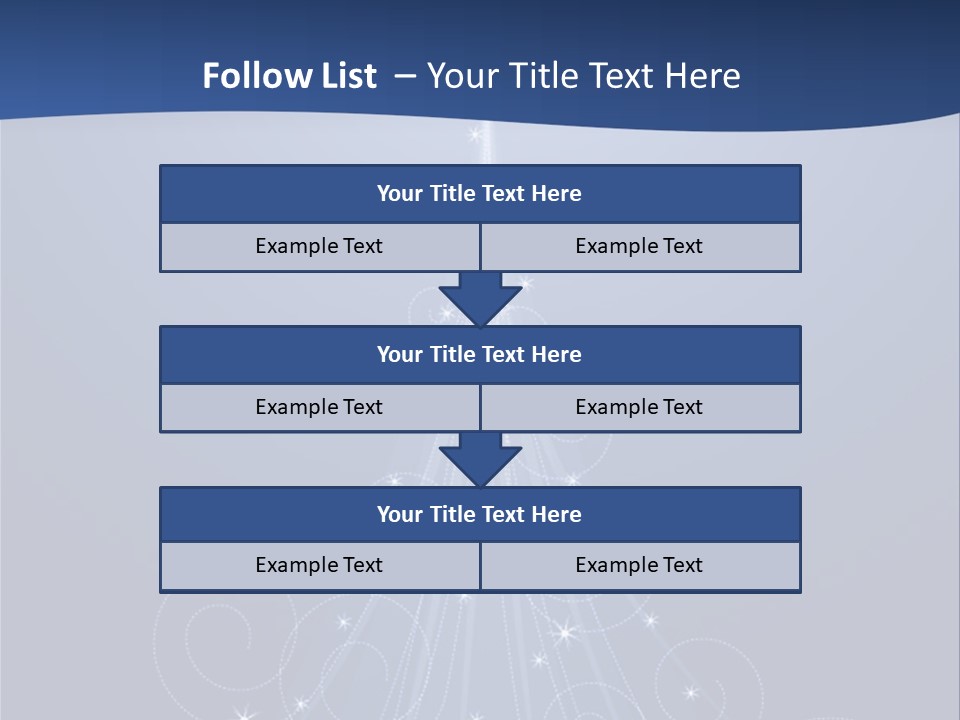 Follow List – Your Title Text Here

Your Title Text Here

Example Text

Example Text

Your Title Text Here

Example Text

Example Text

Your Title Text Here

Example Text

Example Text